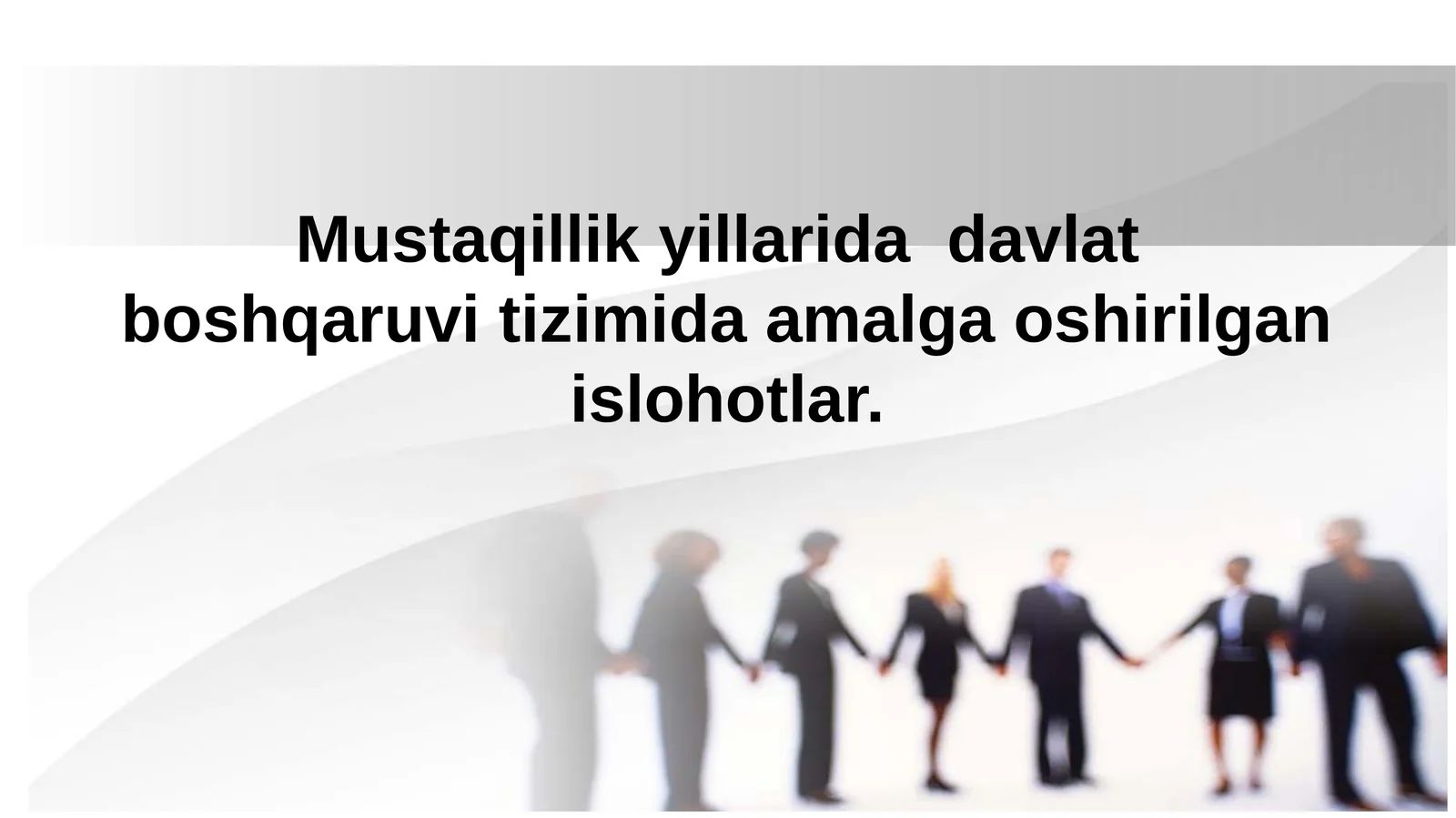 Mustaqillik yillarida davlat boshqaruvi tizimida amalga oshirilgan islohotlar.